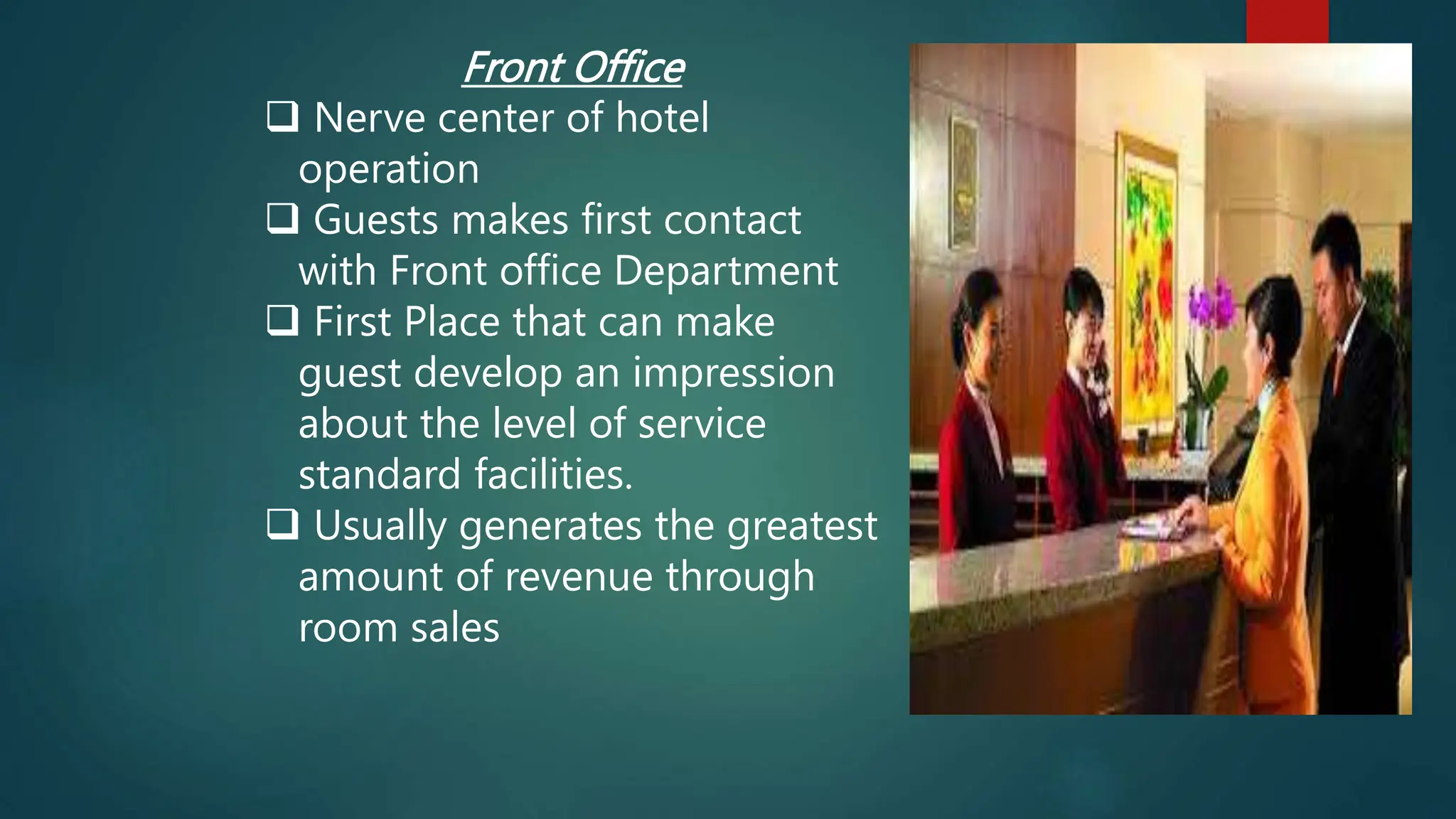 Front Office

❑ Nerve center of hotel operation

❑ Guests makes first contact with Front office Department

❑ First Place that can make guest develop an impression about the level of service standard facilities.

❑ Usually generates the greatest amount of revenue through room sales